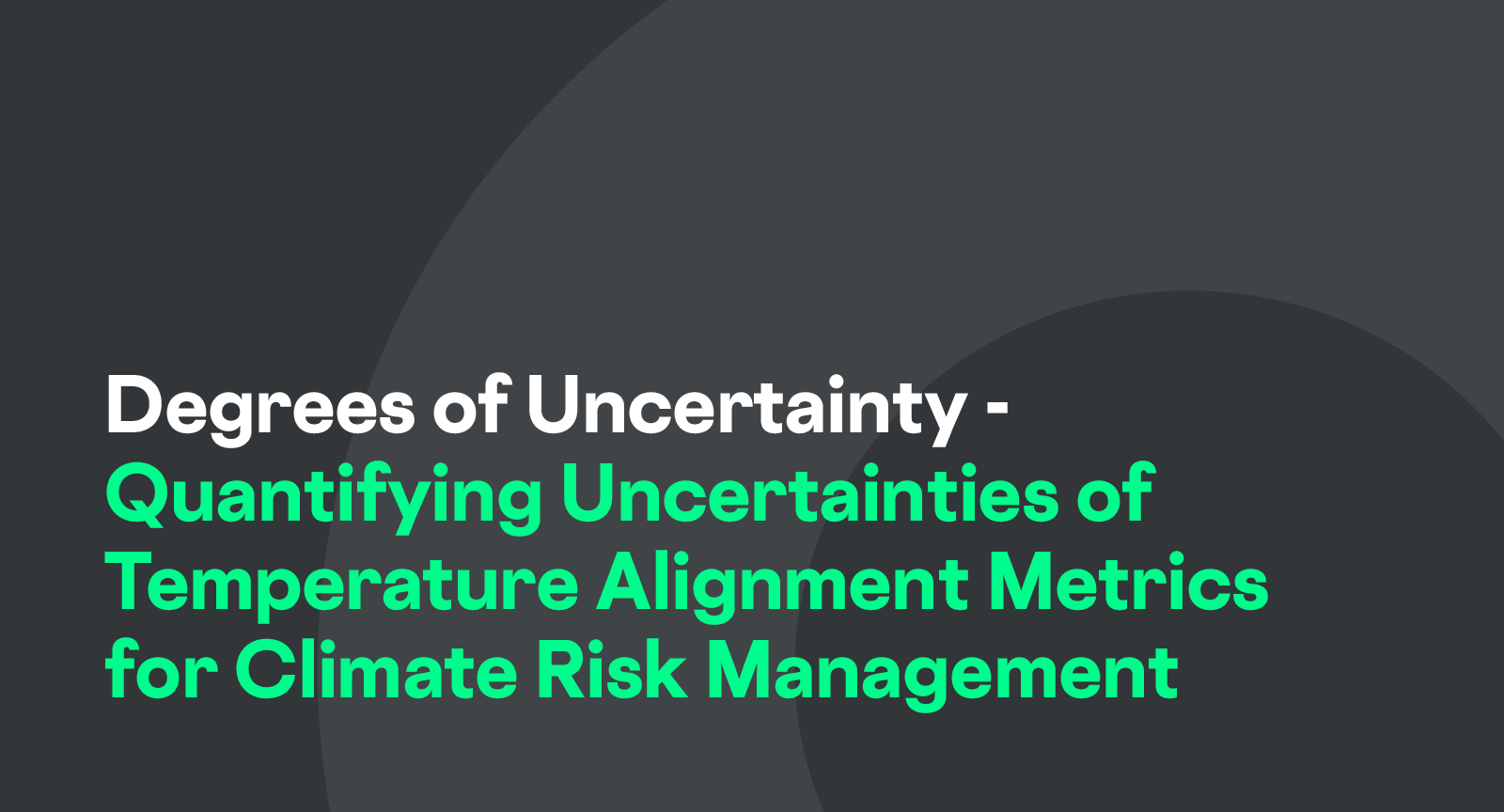 Degrees of Uncertainty - Quantifying Uncertainties of Temperature Alignment Metrics for Climate Risk Management